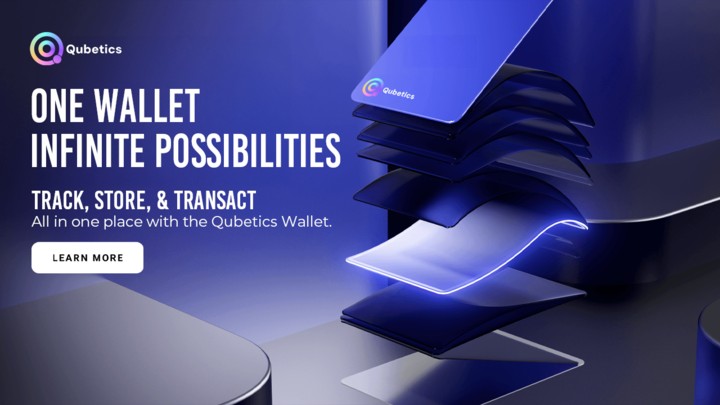 Qubetics

ONE WALLET
INFINITE POSSIBILITIES

TRACK, STORE, & TRANSACT
All in one place with the Qubetics Wallet.

LEARN MORE

Qubetics